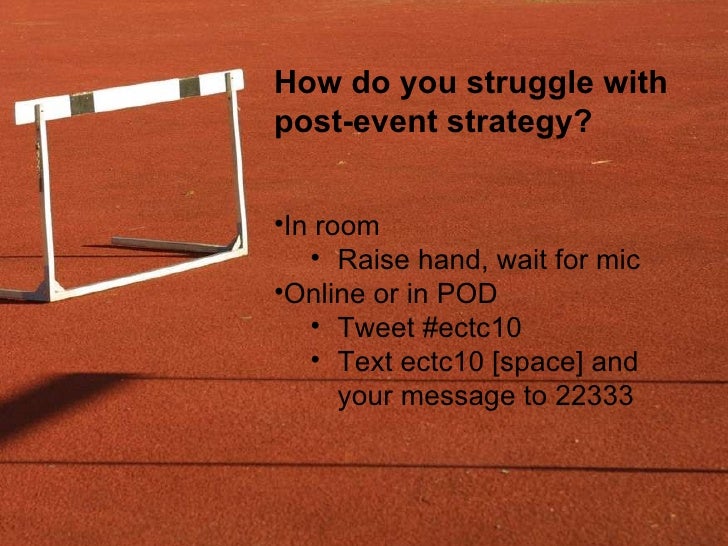 How do you struggle with post-event strategy?

•In room
• Raise hand, wait for mic
•Online or in POD
• Tweet #ectc10
• Text ectc10 [space] and your message to 22333